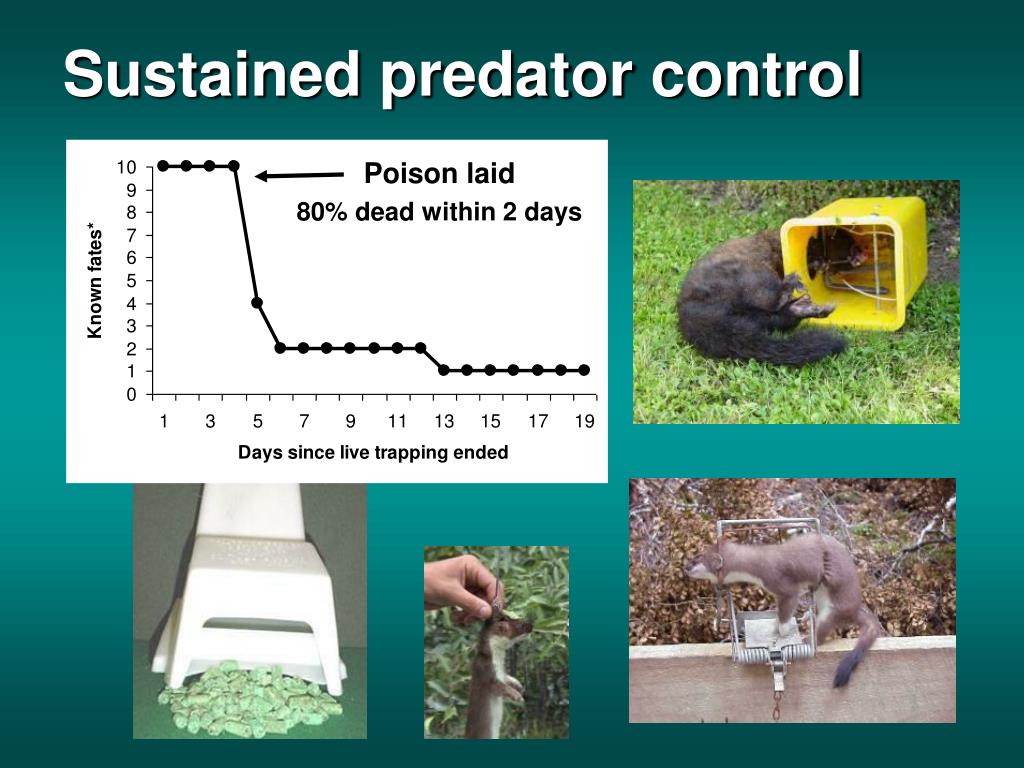 Sustained predator control

Poison laid
80% dead within 2 days

Known fates*

10
9
8
7
6
5
4
3
2
1
0

1 3 5 7 9 11 13 15 17 19

Days since live trapping ended